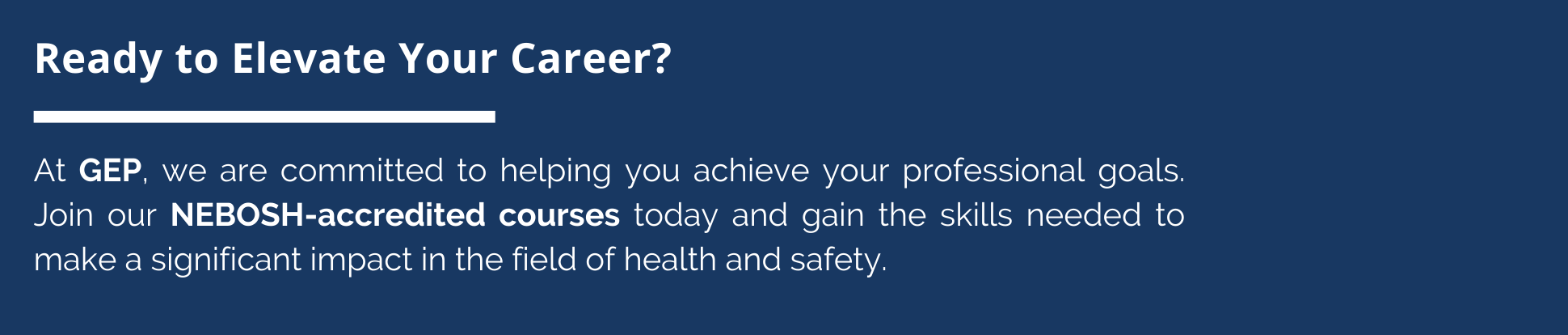 Ready to Elevate Your Career?

At GEP, we are committed to helping you achieve your professional goals. Join our NEBOSH-accredited courses today and gain the skills needed to make a significant impact in the field of health and safety.